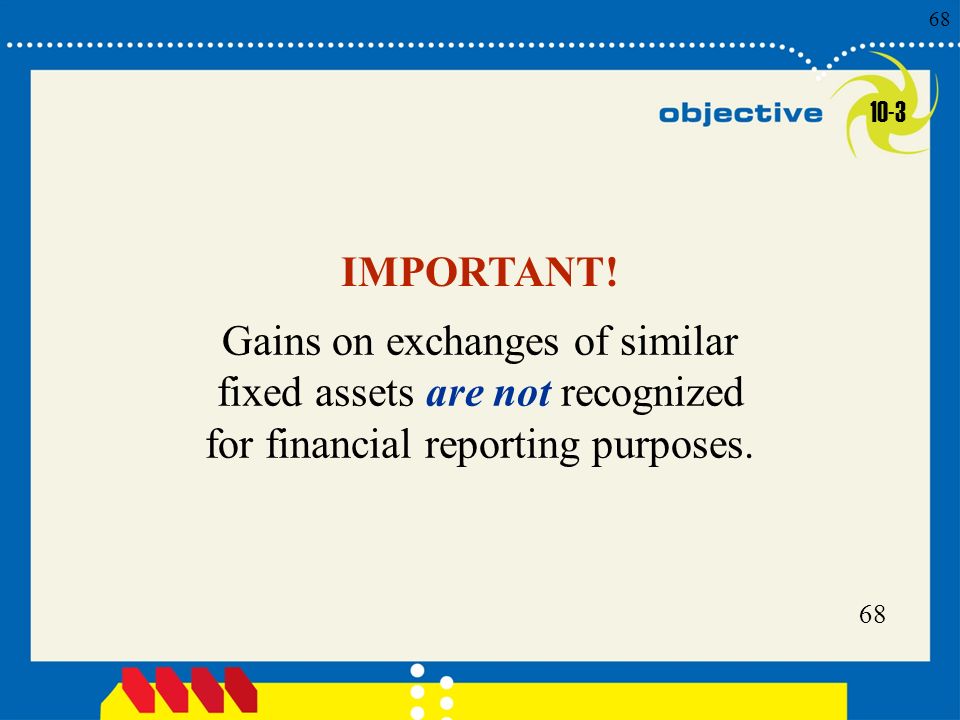 68

objective 10-3

IMPORTANT!

Gains on exchanges of similar fixed assets are not recognized for financial reporting purposes.

68